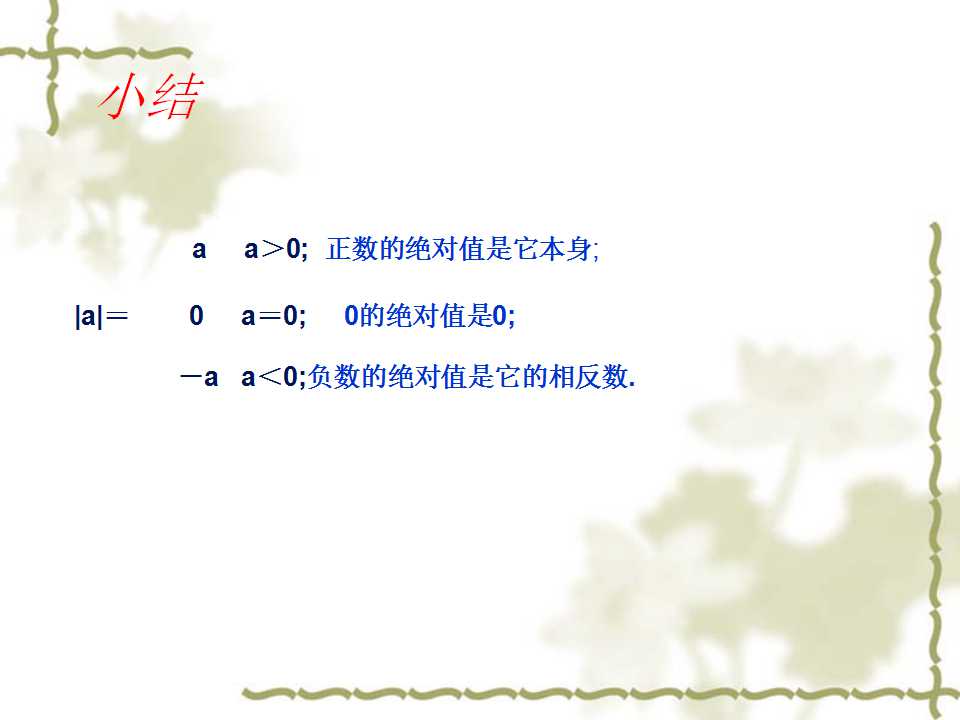 小结

a a＞0; 正数的绝对值是它本身;

|a|＝ 0 a＝0; 0的绝对值是0;

－a a＜0;负数的绝对值是它的相反数.